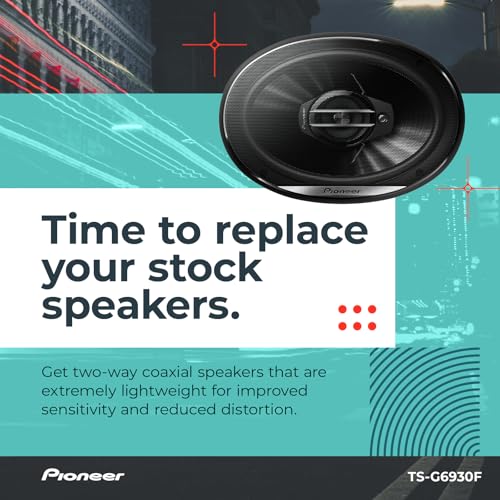 Pioneer

Time to replace your stock speakers.

Get two-way coaxial speakers that are extremely lightweight for improved sensitivity and reduced distortion.

Pioneer

TS-G6930F